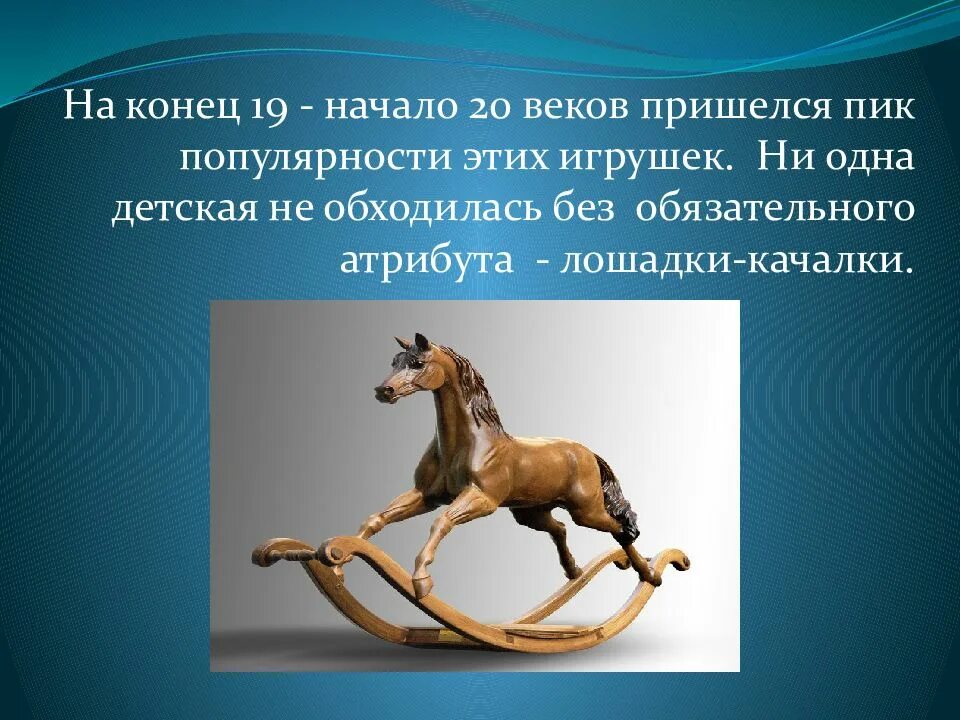 На конец 19 - начало 20 веков пришелся пик популярности этих игрушек. Ни одна детская не обходилась без обязательного атрибута - лошадки-качалки.